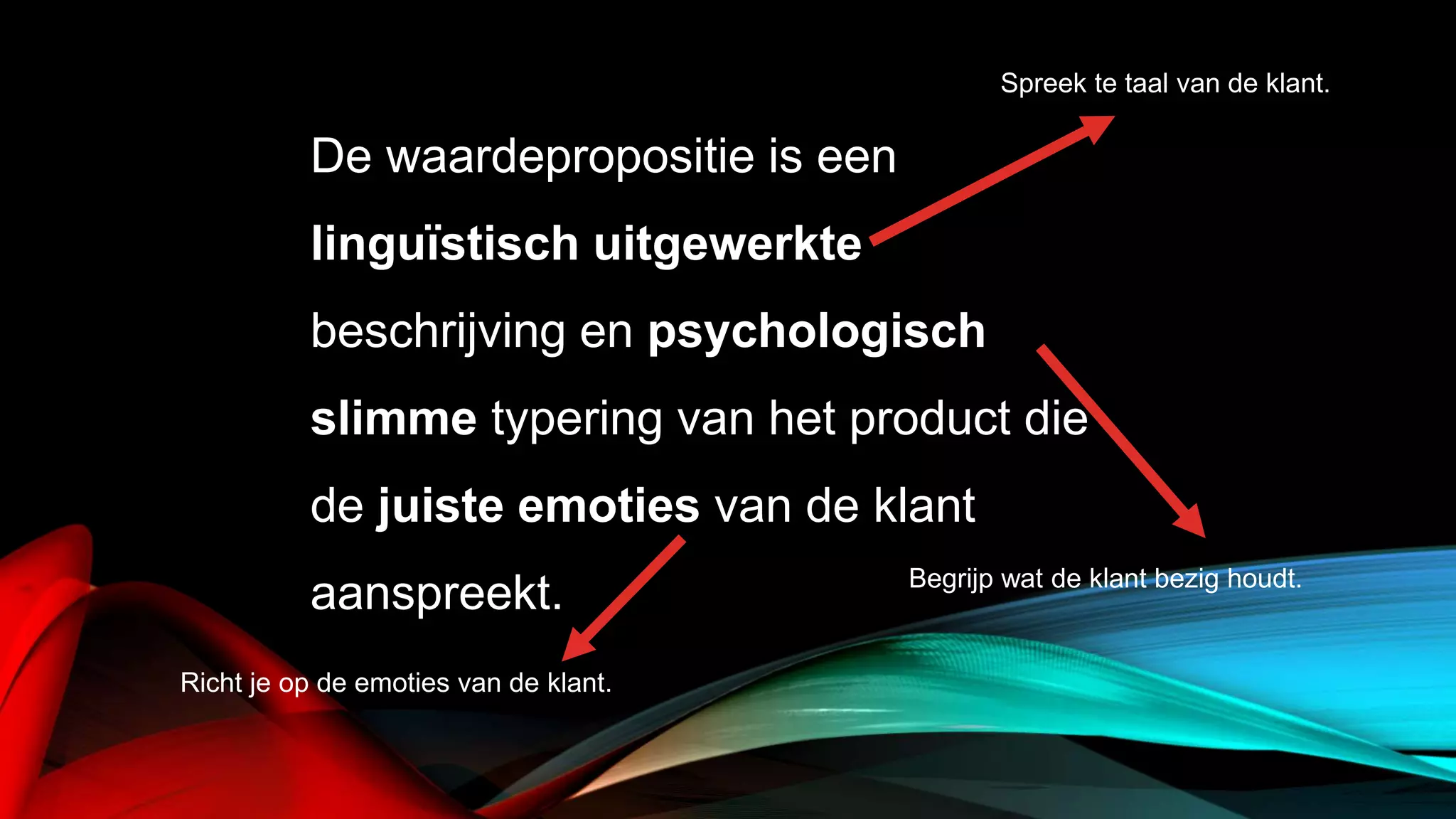 Spreek te taal van de klant.

De waardepropositie is een linguïstisch uitgewerkte beschrijving en psychologisch slimme typering van het product die de juiste emoties van de klant aanspreekt.

Begrijp wat de klant bezig houdt.

Richt je op de emoties van de klant.